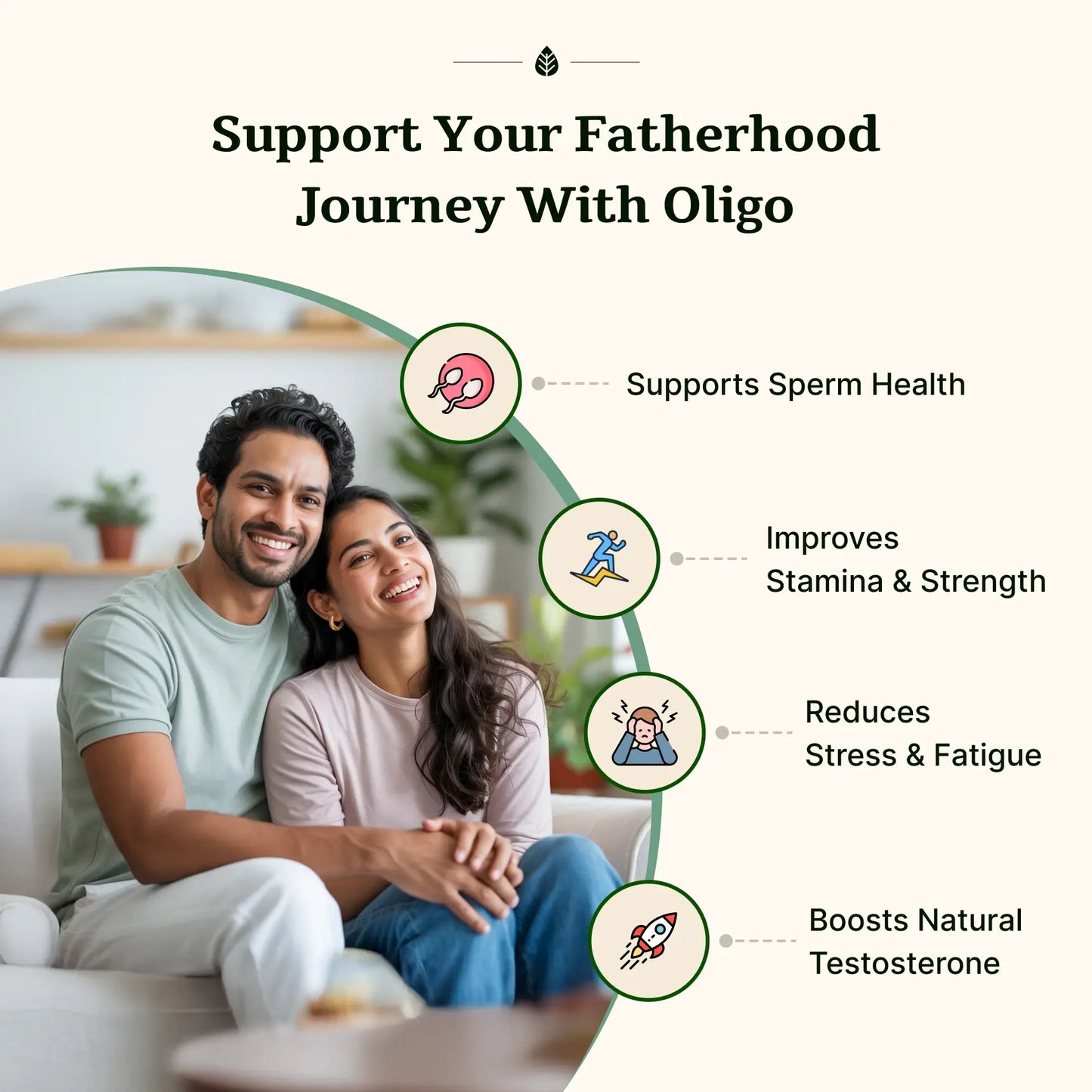 Support Your Fatherhood Journey With Oligo

Supports Sperm Health

Improves Stamina & Strength

Reduces Stress & Fatigue

Boosts Natural Testosterone